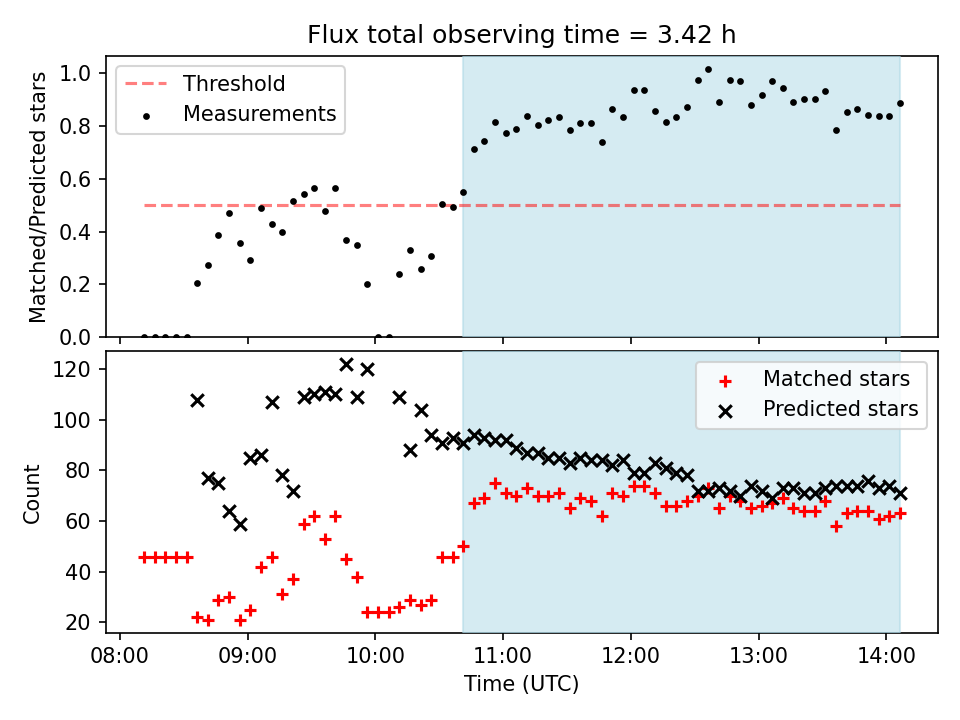 Flux total observing time = 3.42 h

Threshold
Measurements

Matched/Predicted stars
1.0
0.8
0.6
0.4
0.2
0.0

Matched stars
Predicted stars

Count
120
100
80
60
40
20

08:00 09:00 10:00 11:00 12:00 13:00 14:00
Time (UTC)